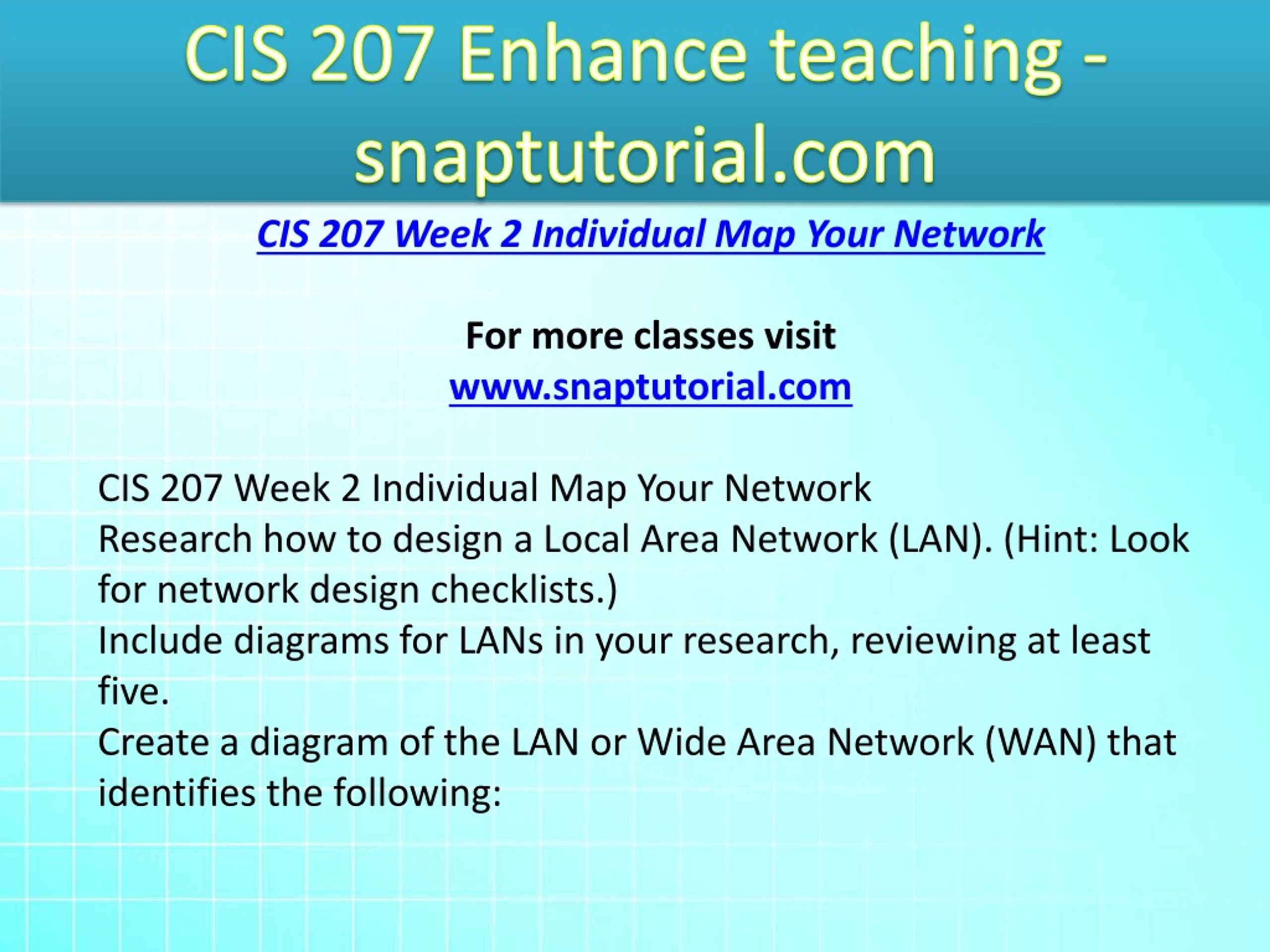 CIS 207 Enhance teaching - snaptutorial.com

CIS 207 Week 2 Individual Map Your Network

For more classes visit
www.snaptutorial.com

CIS 207 Week 2 Individual Map Your Network
Research how to design a Local Area Network (LAN). (Hint: Look for network design checklists.)
Include diagrams for LANs in your research, reviewing at least five.
Create a diagram of the LAN or Wide Area Network (WAN) that identifies the following: